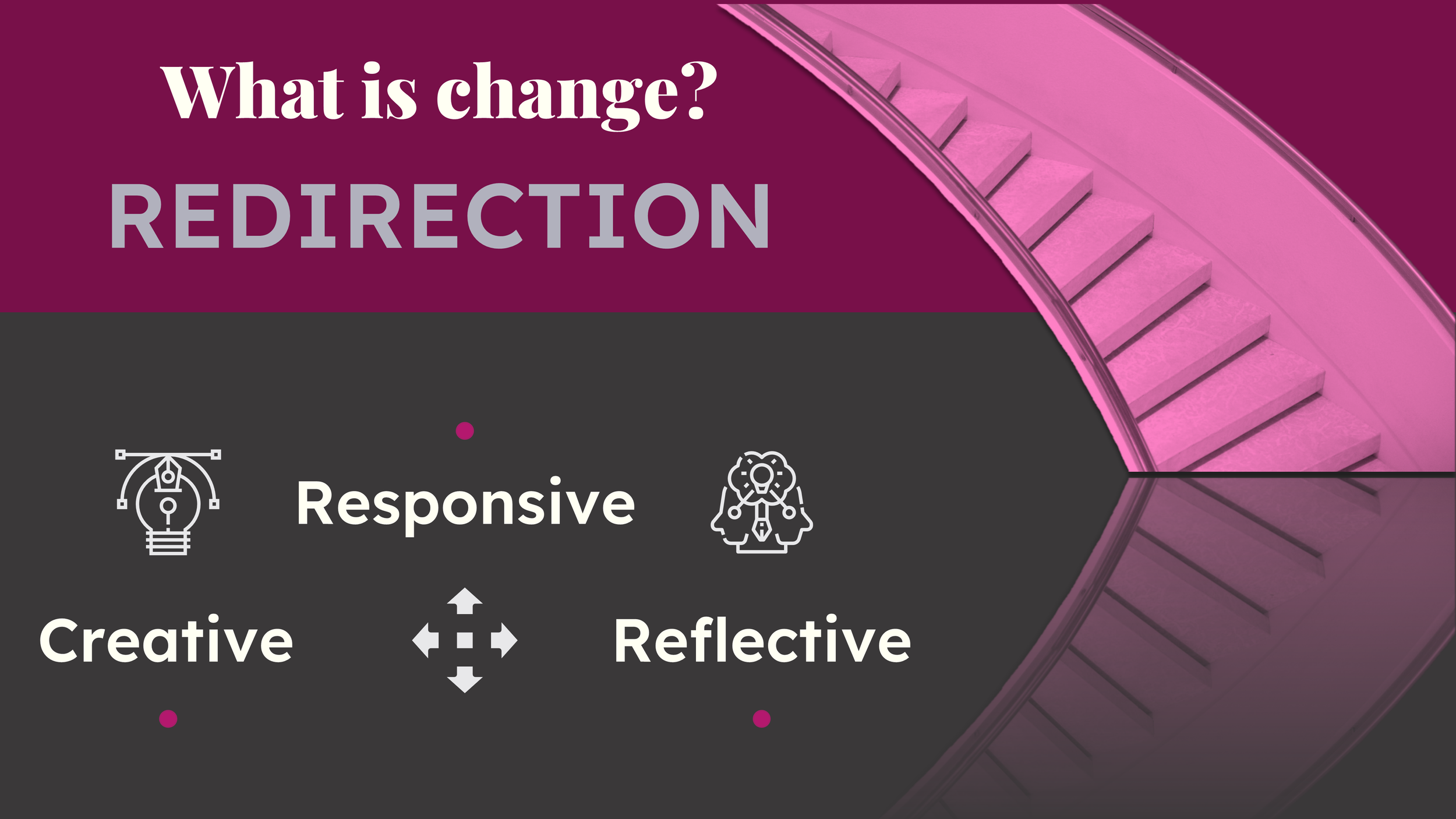 What is change?

REDIRECTION

Responsive

Creative

Reflective